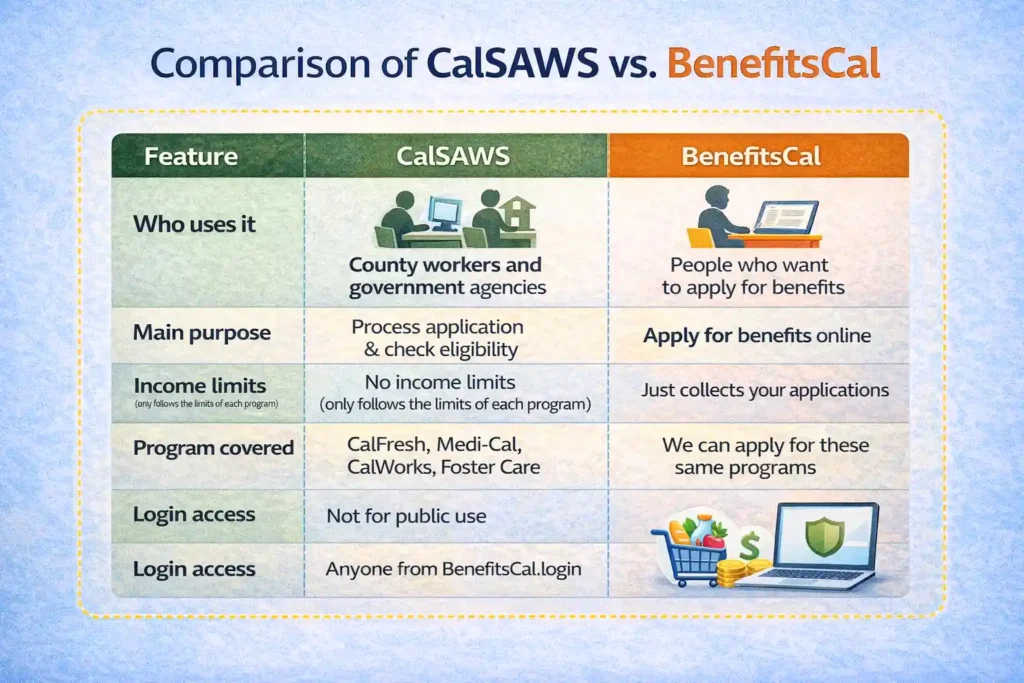 Comparison of CalSAWS vs. BenefitsCal

| Feature | CalSAWS | BenefitsCal |
|---|---|---|
| Who uses it | County workers and government agencies | People who want to apply for benefits |
| Main purpose | Process application & check eligibility | Apply for benefits online |
| Income limits (only follows the limits of each program) | No income limits (only follows the limits of each program) | Just collects your applications |
| Program covered | CalFresh, Medi-Cal, CalWorks, Foster Care | We can apply for these same programs |
| Login access | Not for public use | |
| Login access | Anyone from BenefitsCal.login | |